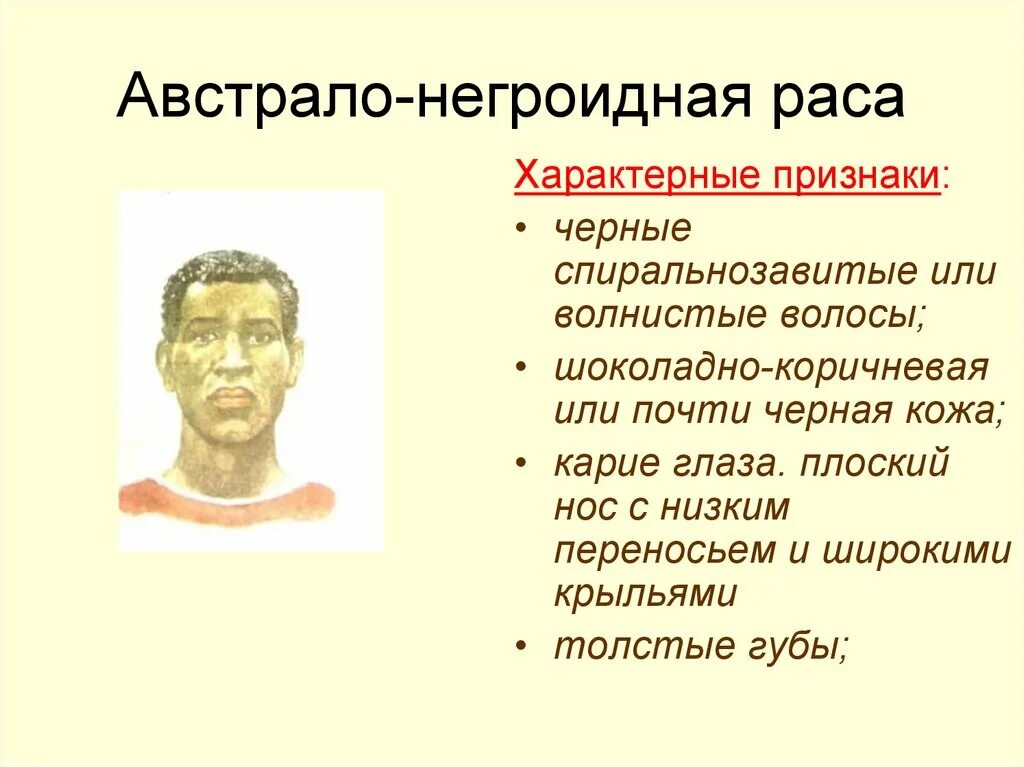 Австрало-негроидная раса

Характерные признаки:

• черные спиральнозавитые или волнистые волосы;
• шоколадно-коричневая или почти черная кожа;
• карие глаза. плоский нос с низким переносьем и широкими крыльями
• толстые губы;